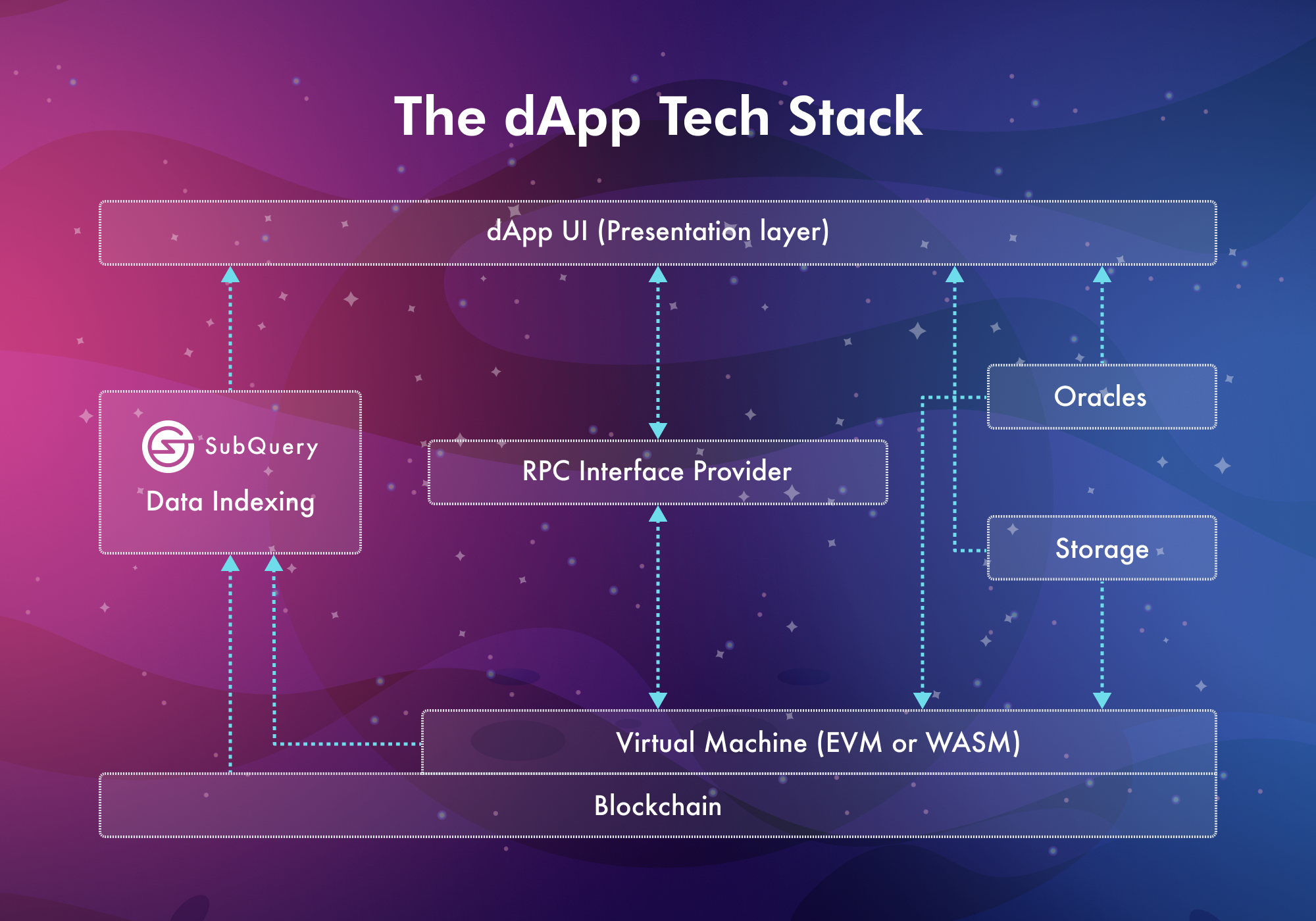 The dApp Tech Stack

dApp UI (Presentation layer)

SubQuery
Data Indexing

RPC Interface Provider

Oracles

Storage

Virtual Machine (EVM or WASM)

Blockchain